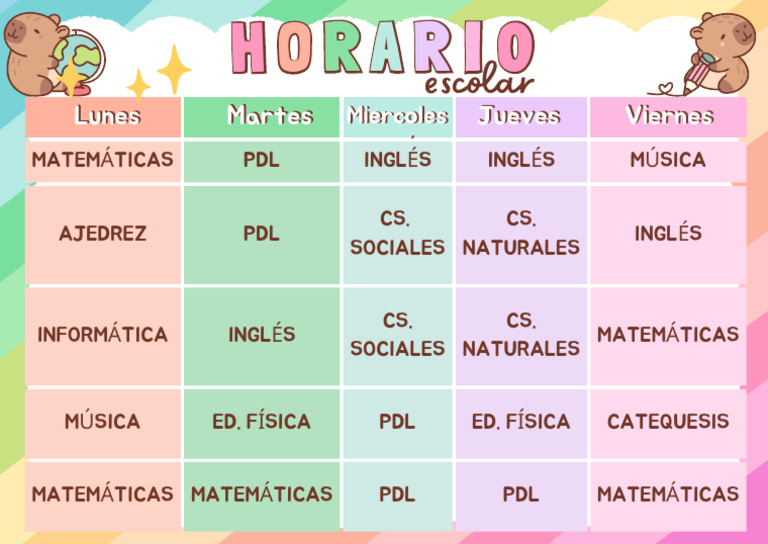 HORARIO
escolar

| Lunes | Martes | Miercoles | Jueves | Viernes |
|---|---|---|---|---|
| MATEMÁTICAS | PDL | INGLÉS | INGLÉS | MÚSICA |
| AJEDREZ | PDL | CS. SOCIALES | CS. NATURALES | INGLÉS |
| INFORMÁTICA | INGLÉS | CS. SOCIALES | CS. NATURALES | MATEMÁTICAS |
| MÚSICA | ED. FÍSICA | PDL | ED. FÍSICA | CATEQUESIS |
| MATEMÁTICAS | MATEMÁTICAS | PDL | PDL | MATEMÁTICAS |